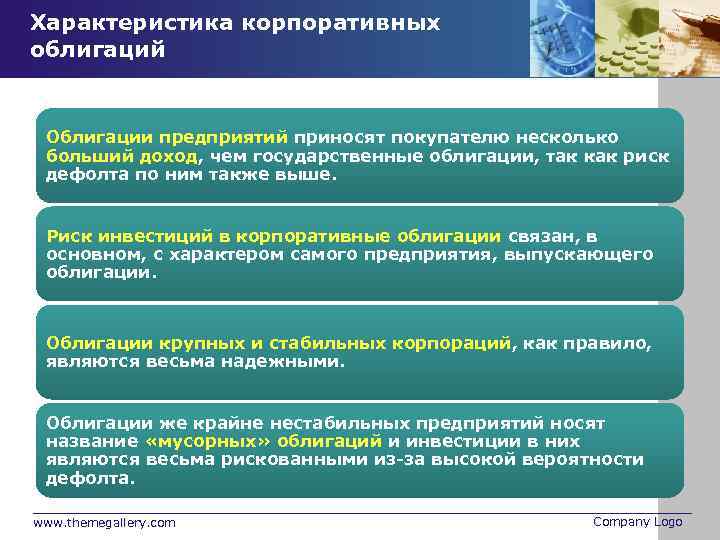 Характеристика корпоративных облигаций

Облигации предприятий приносят покупателю несколько больший доход, чем государственные облигации, так как риск дефолта по ним также выше.

Риск инвестиций в корпоративные облигации связан, в основном, с характером самого предприятия, выпускающего облигации.

Облигации крупных и стабильных корпораций, как правило, являются весьма надежными.

Облигации же крайне нестабильных предприятий носят название «мусорных» облигаций и инвестиции в них являются весьма рискованными из-за высокой вероятности дефолта.

www.themegallery.com

Company Logo